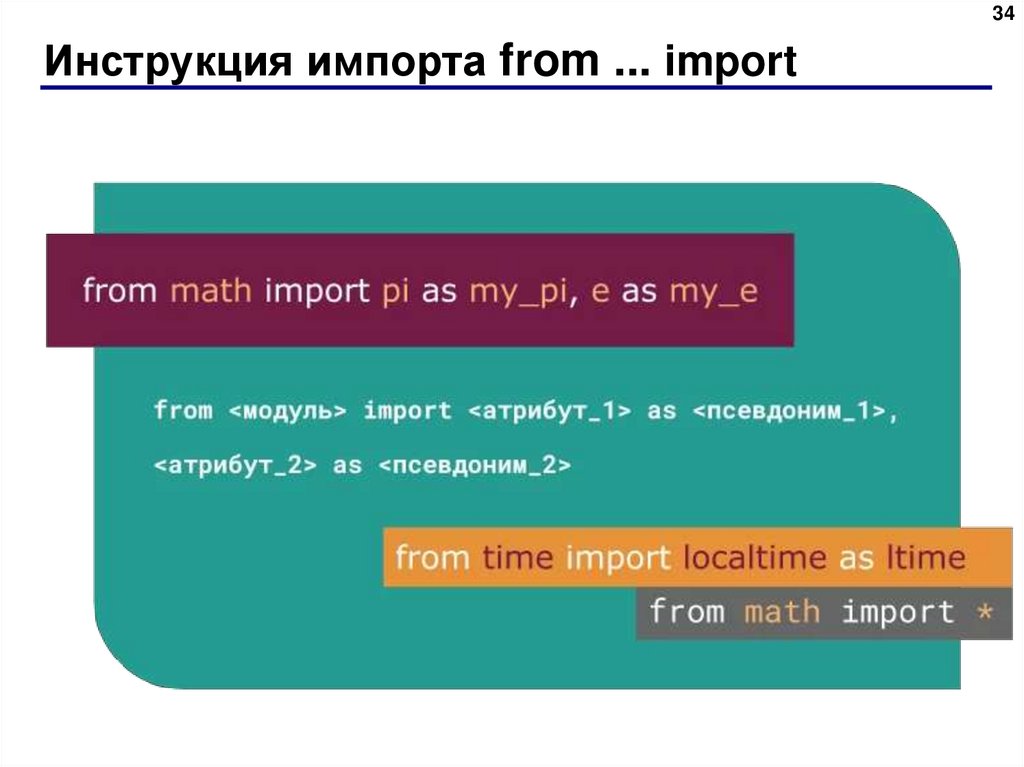 34

Инструкция импорта from ... import

from math import pi as my_pi, e as my_e

from <модуль> import <атрибут_1> as <псевдоним_1>, <атрибут_2> as <псевдоним_2>

from time import localtime as ltime

from math import *